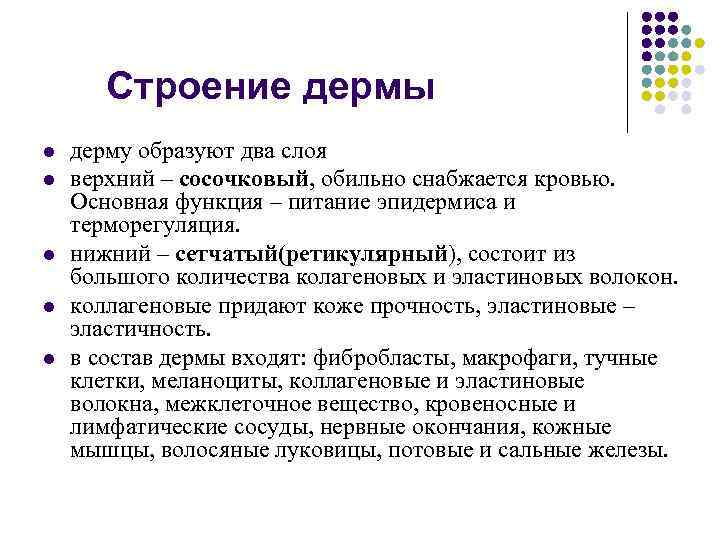 Строение дермы

- дерму образуют два слоя
- верхний – сосочковый, обильно снабжается кровью. Основная функция – питание эпидермиса и терморегуляция.
- нижний – сетчатый(ретикулярный), состоит из большого количества колагеновых и эластиновых волокон.
- коллагеновые придают коже прочность, эластиновые – эластичность.
- в состав дермы входят: фибробласты, макрофаги, тучные клетки, меланоциты, коллагеновые и эластиновые волокна, межклеточное вещество, кровеносные и лимфатические сосуды, нервные окончания, кожные мышцы, волосяные луковицы, потовые и сальные железы.